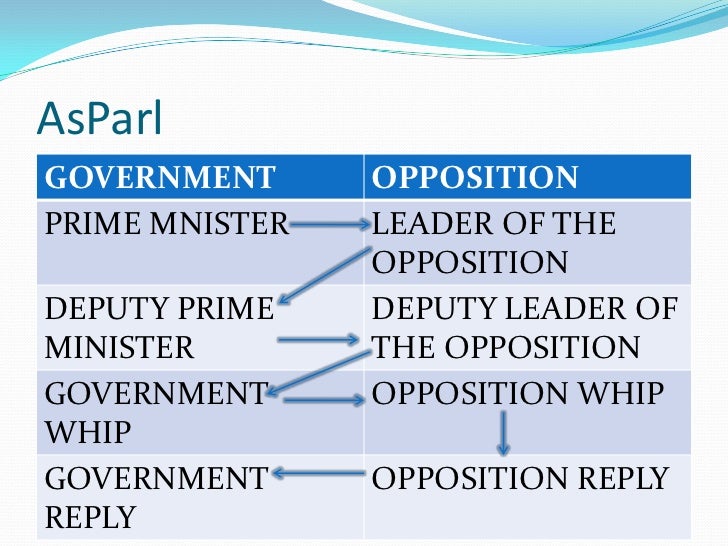 AsParl

| GOVERNMENT | OPPOSITION |
|---|---|
| PRIME MNISTER | LEADER OF THE OPPOSITION |
| DEPUTY PRIME MINISTER | DEPUTY LEADER OF THE OPPOSITION |
| GOVERNMENT WHIP | OPPOSITION WHIP |
| GOVERNMENT REPLY | OPPOSITION REPLY |